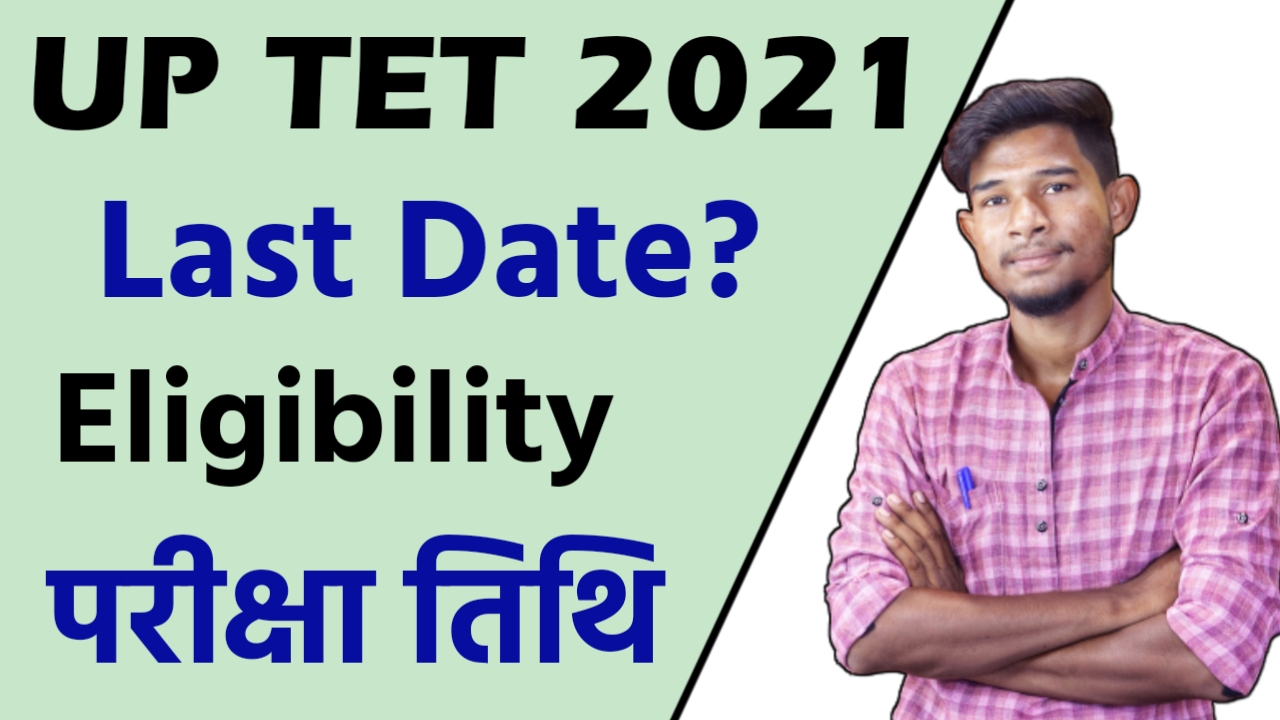 UP TET 2021

Last Date?

Eligibility

परीक्षा तिथि